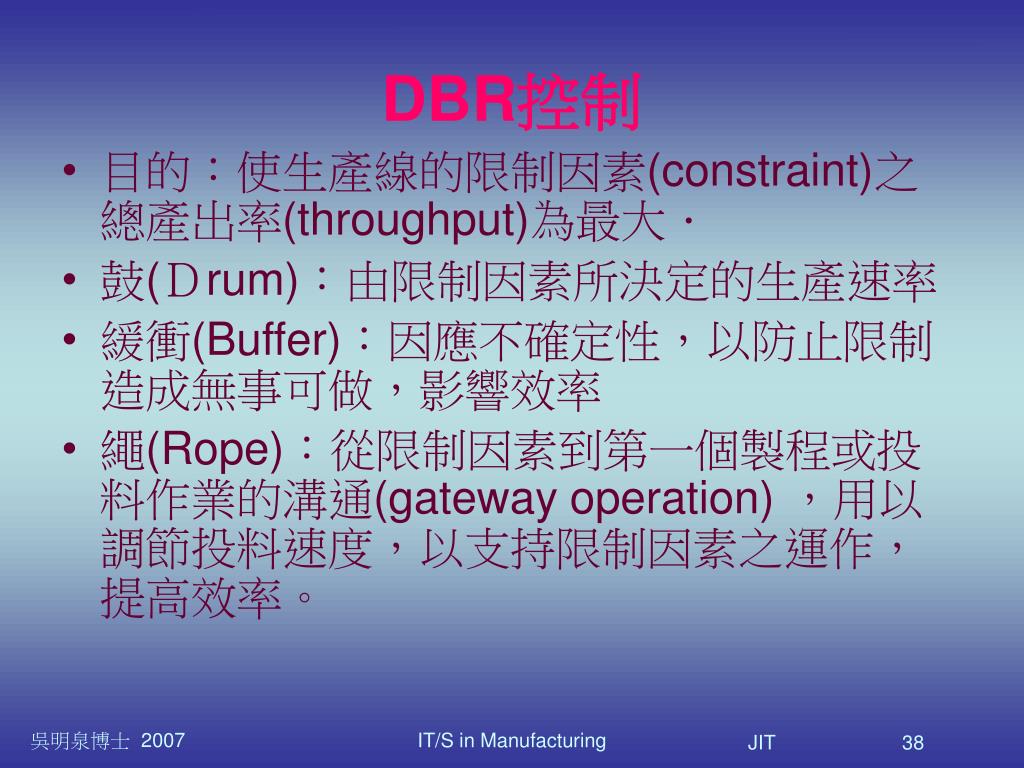 DBR控制

• 目的：使生產線的限制因素(constraint)之總產出率(throughput)為最大．
• 鼓(Ｄrum)：由限制因素所決定的生產速率
• 緩衝(Buffer)：因應不確定性，以防止限制造成無事可做，影響效率
• 繩(Rope)：從限制因素到第一個製程或投料作業的溝通(gateway operation) ，用以調節投料速度，以支持限制因素之運作，提高效率。

吳明泉博士 2007
IT/S in Manufacturing
JIT
38